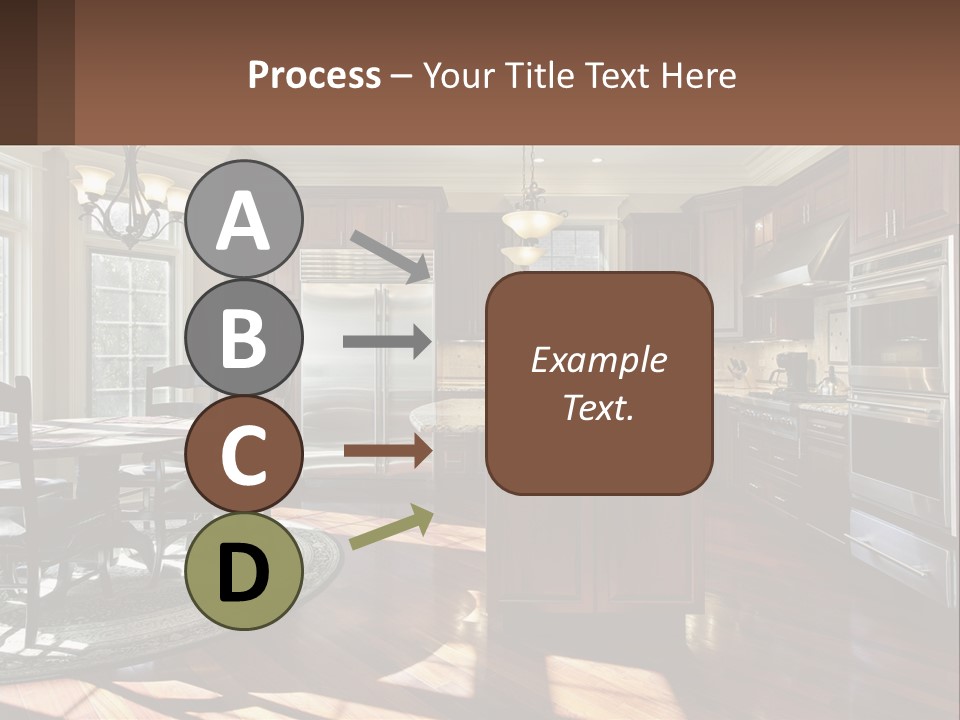 Process – Your Title Text Here

A

B

C

D

Example Text.